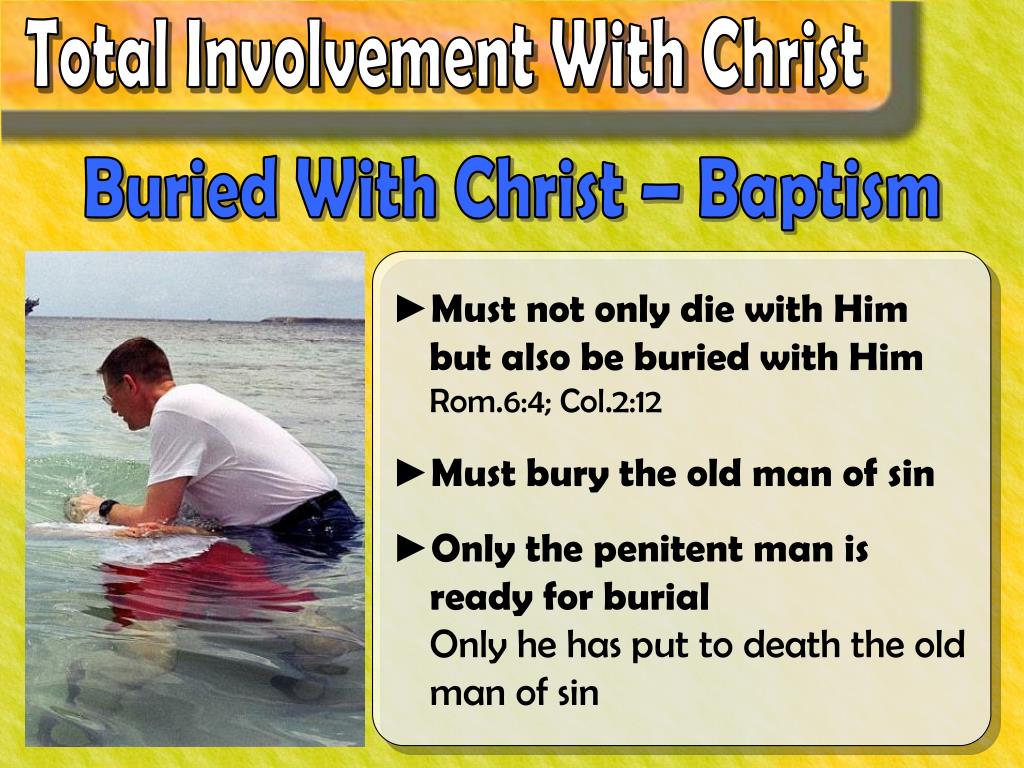 Total Involvement With Christ

Buried With Christ – Baptism

►Must not only die with Him but also be buried with Him
Rom.6:4; Col.2:12

►Must bury the old man of sin

►Only the penitent man is ready for burial
Only he has put to death the old man of sin